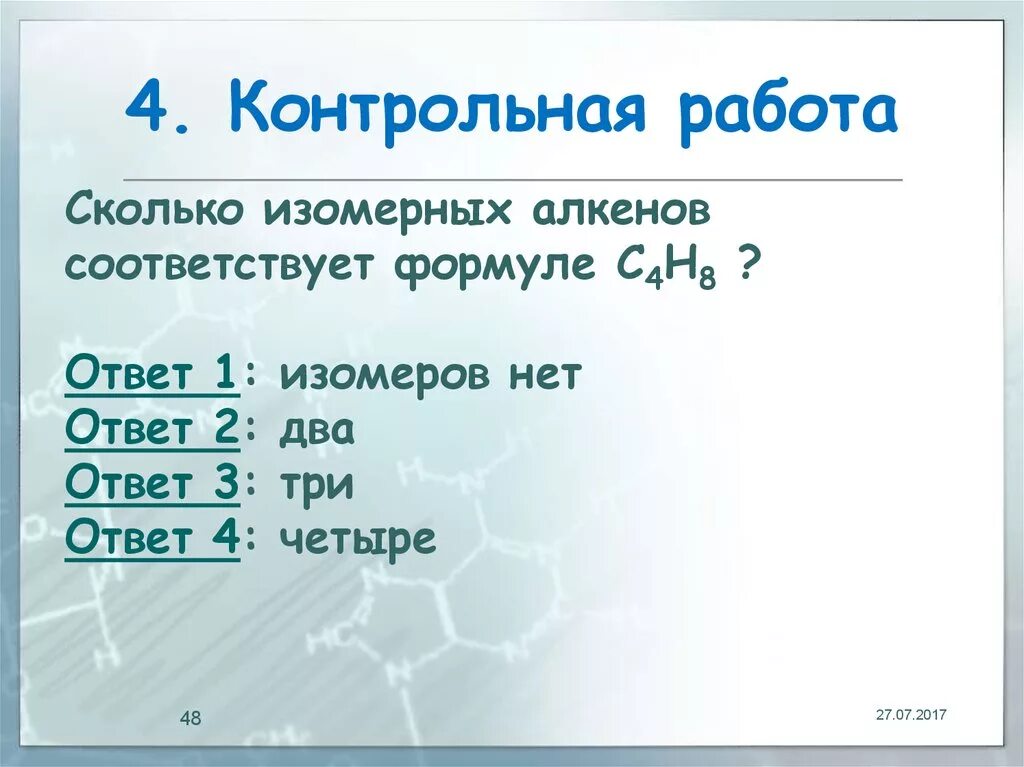 4. Контрольная работа

Сколько изомерных алкенов соответствует формуле $C_4H_8$ ?

Ответ 1: изомеров нет
Ответ 2: два
Ответ 3: три
Ответ 4: четыре

48

27.07.2017